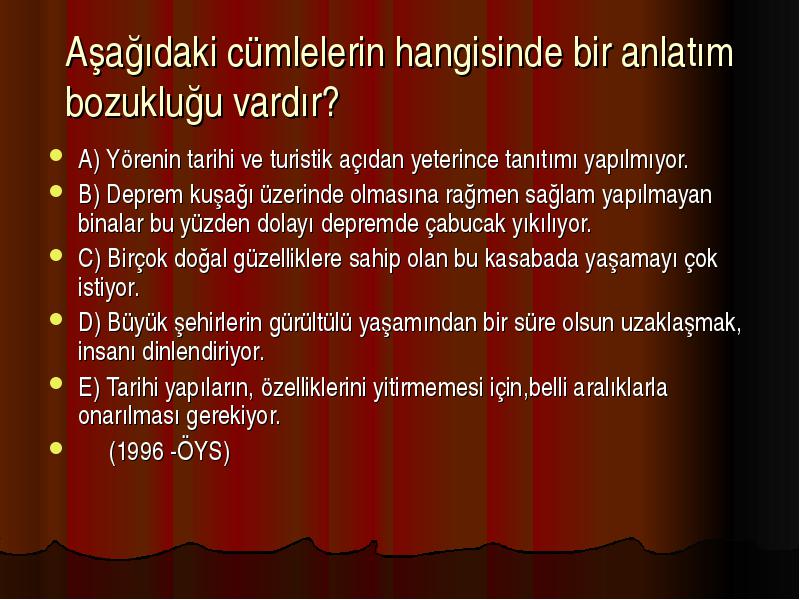 Aşağıdaki cümlelerin hangisinde bir anlatım bozukluğu vardır?

A) Yörenin tarihi ve turistik açıdan yeterince tanıtımı yapılmıyor.

B) Deprem kuşağı üzerinde olmasına rağmen sağlam yapılmayan binalar bu yüzden dolayı depremde çabucak yıkılıyor.

C) Birçok doğal güzelliklere sahip olan bu kasabada yaşamayı çok istiyor.

D) Büyük şehirlerin gürültülü yaşamından bir süre olsun uzaklaşmak, insanı dinlendiriyor.

E) Tarihi yapıların, özelliklerini yitirmemesi için,belli aralıklarla onarılması gerekiyor.

(1996 -ÖYS)